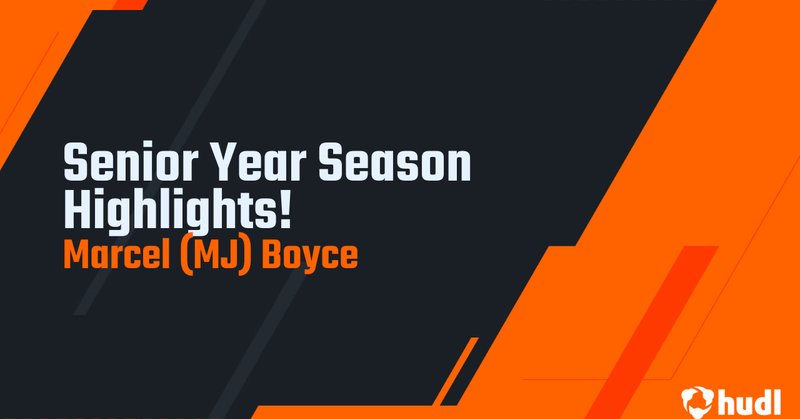 Senior Year Season Highlights!
Marcel (MJ) Boyce

hudl